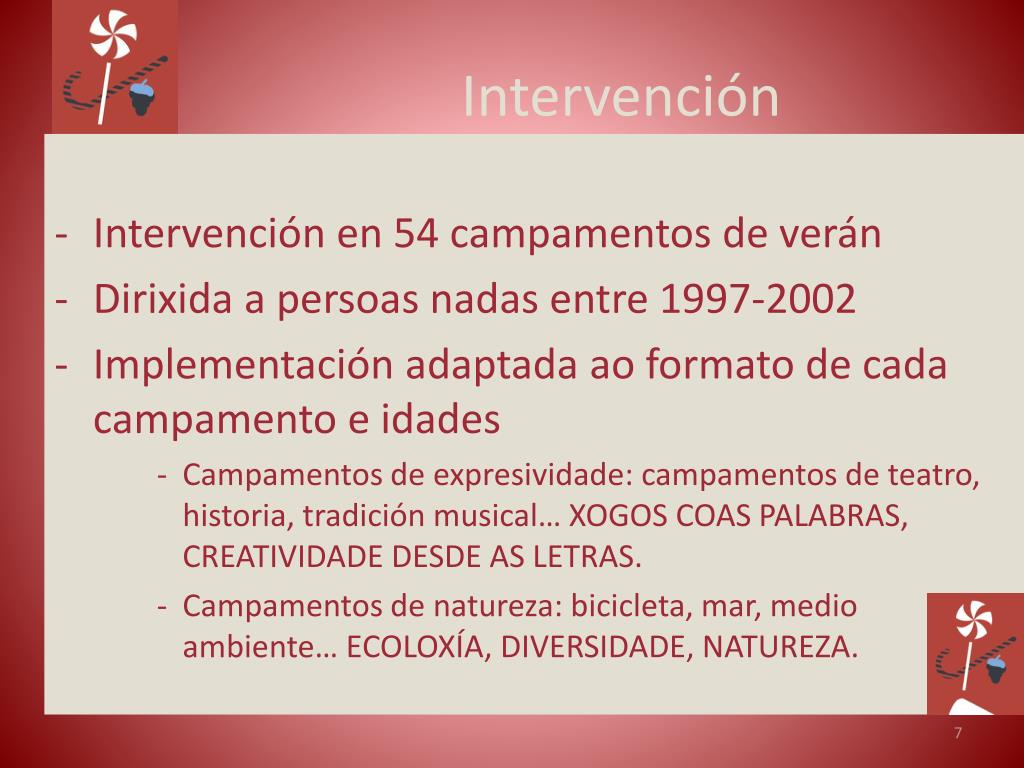 Intervención

- Intervención en 54 campamentos de verán
- Dirixida a persoas nadas entre 1997-2002
- Implementación adaptada ao formato de cada campamento e idades
  - Campamentos de expresividade: campamentos de teatro, historia, tradición musical… XOGOS COAS PALABRAS, CREATIVIDADE DESDE AS LETRAS.
  - Campamentos de natureza: bicicleta, mar, medio ambiente… ECOLOXÍA, DIVERSIDADE, NATUREZA.

7